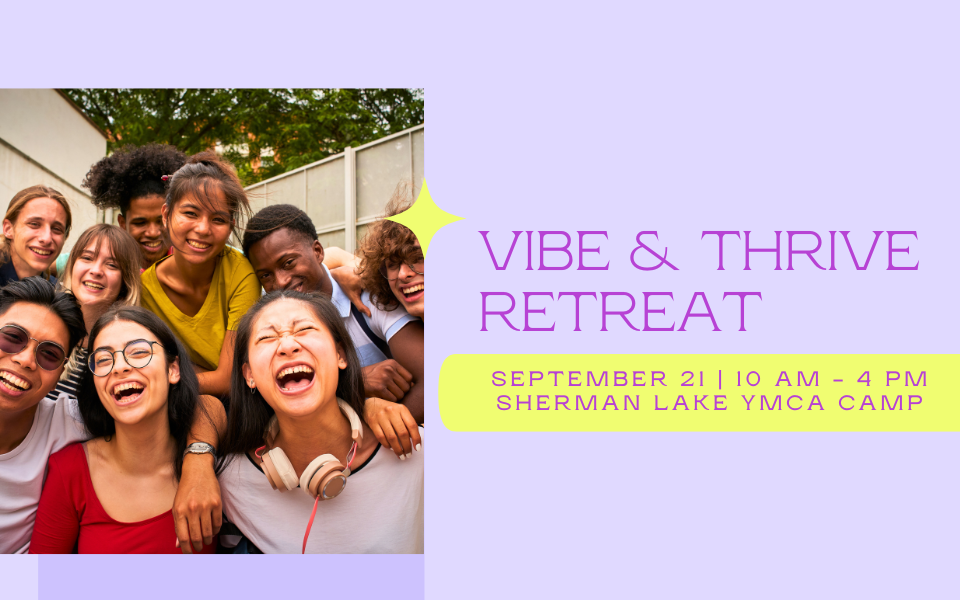 VIBE & THRIVE RETREAT

SEPTEMBER 21 | 10 AM - 4 PM
SHERMAN LAKE YMCA CAMP